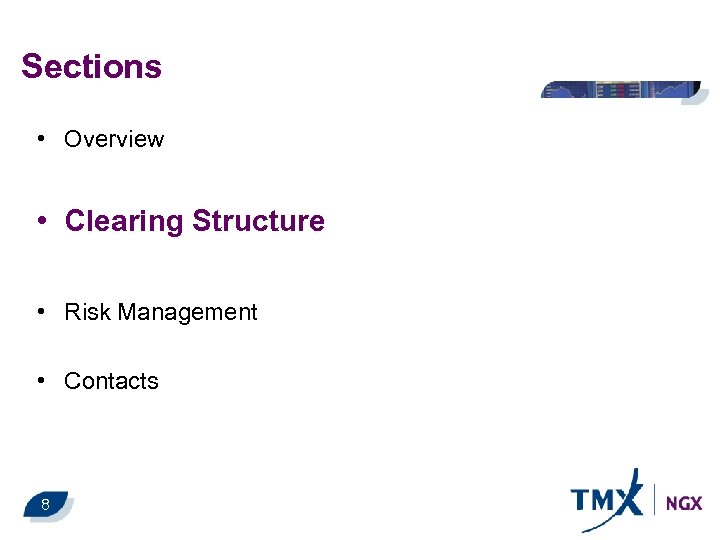 Sections

• Overview

• Clearing Structure

• Risk Management

• Contacts

8

TMX | NGX